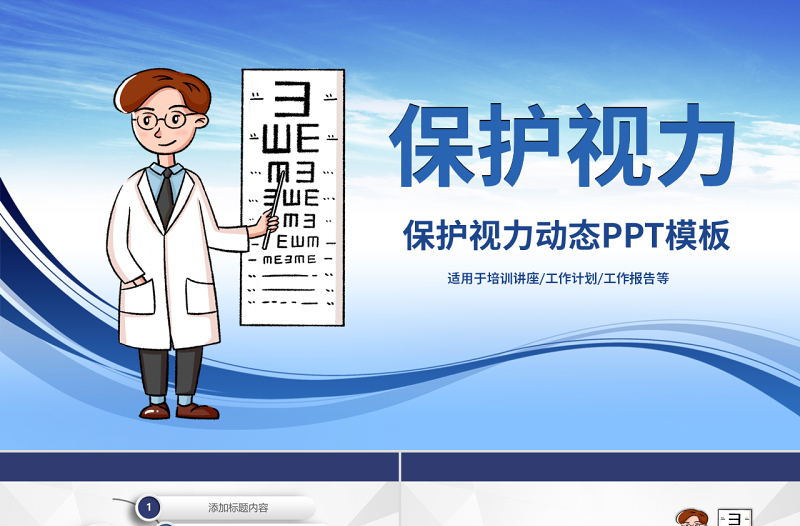 保护视力

保护视力动态PPT模板

适用于培训讲座/工作计划/工作报告等

1

添加标题内容